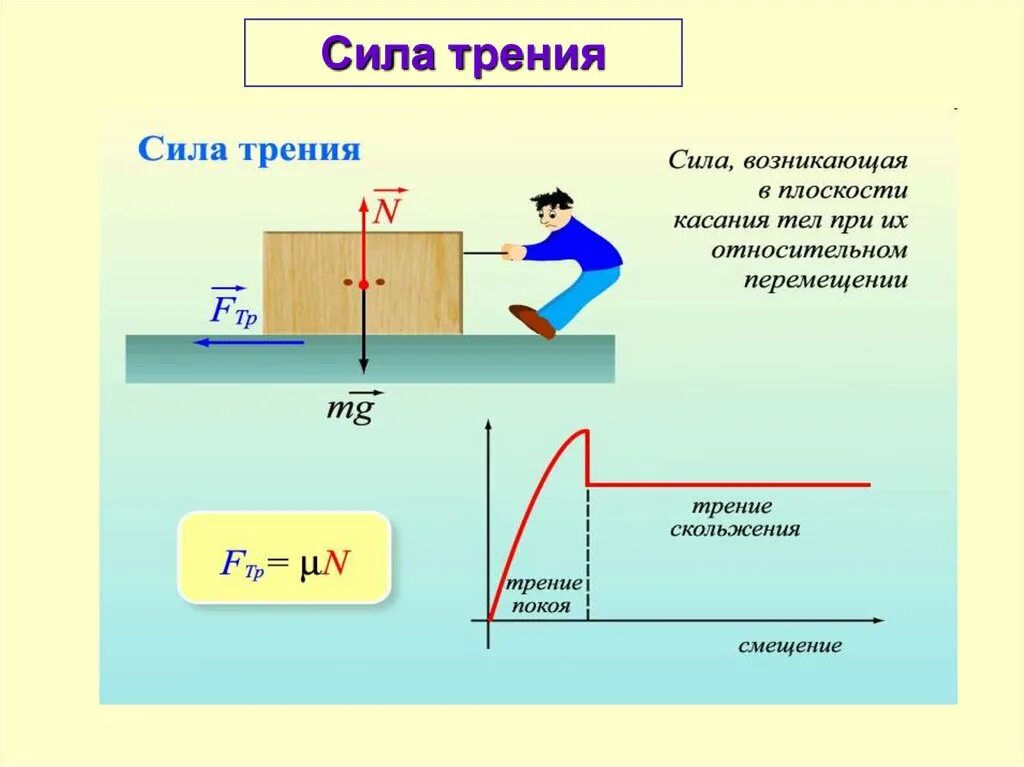 Сила трения

Сила трения

Сила, возникающая в плоскости касания тел при их относительном перемещении

$\vec{N}$

$\vec{F}_{Тр}$

$m\vec{g}$

$F_{Тр} = \mu N$

трение скольжения

трение покоя

смещение